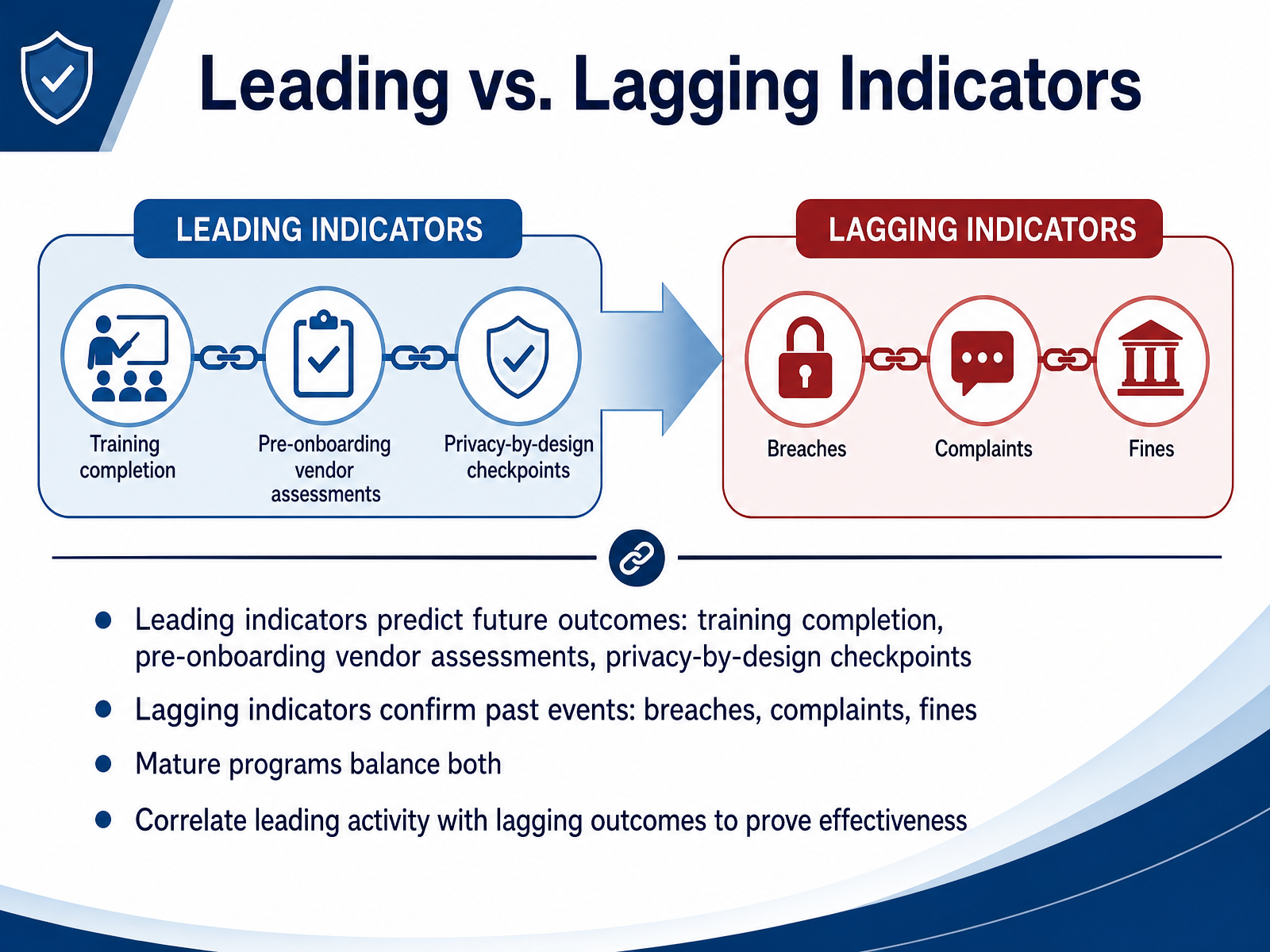 Leading vs. Lagging Indicators

LEADING INDICATORS

Training completion

Pre-onboarding vendor assessments

Privacy-by-design checkpoints

LAGGING INDICATORS

Breaches

Complaints

Fines

- Leading indicators predict future outcomes: training completion, pre-onboarding vendor assessments, privacy-by-design checkpoints
- Lagging indicators confirm past events: breaches, complaints, fines
- Mature programs balance both
- Correlate leading activity with lagging outcomes to prove effectiveness